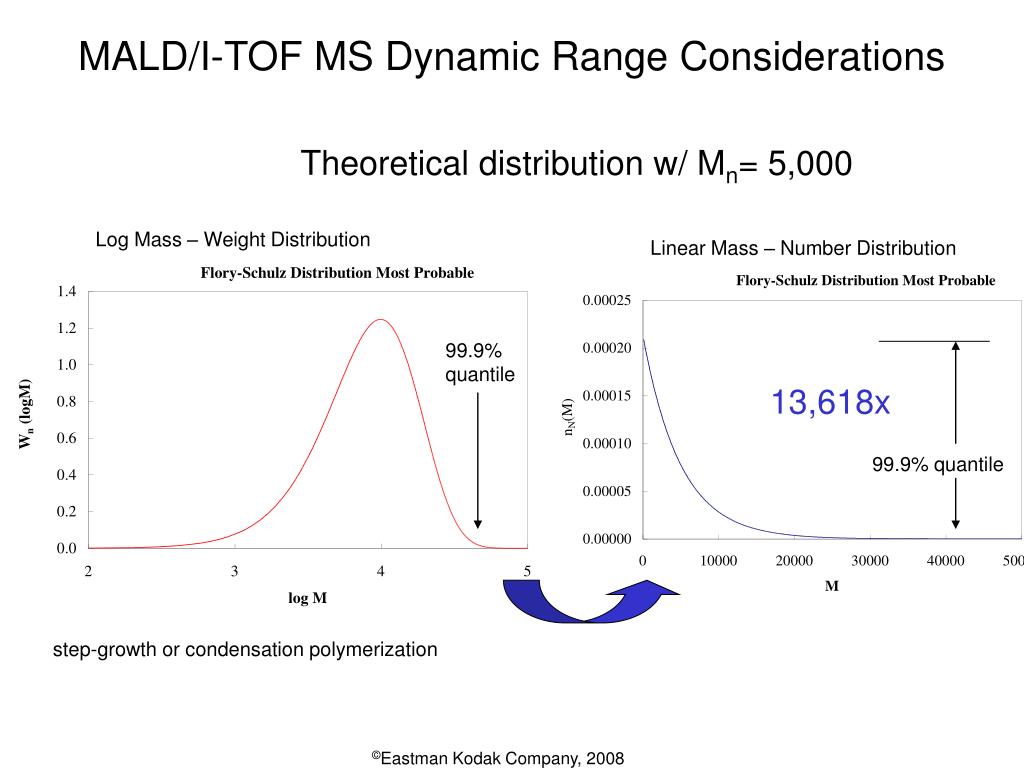 MALD/I-TOF MS Dynamic Range Considerations

Theoretical distribution w/ $M_n$= 5,000

Log Mass – Weight Distribution

Flory-Schulz Distribution Most Probable

1.4
1.2
1.0
0.8
0.6
0.4
0.2
0.0

$W_n$ (logM)

99.9% quantile

2
3
4
5

log M

Linear Mass – Number Distribution

Flory-Schulz Distribution Most Probable

0.00025
0.00020
0.00015
0.00010
0.00005
0.00000

$n_N$(M)

13,618x

99.9% quantile

0
10000
20000
30000
40000
500

M

step-growth or condensation polymerization

©Eastman Kodak Company, 2008